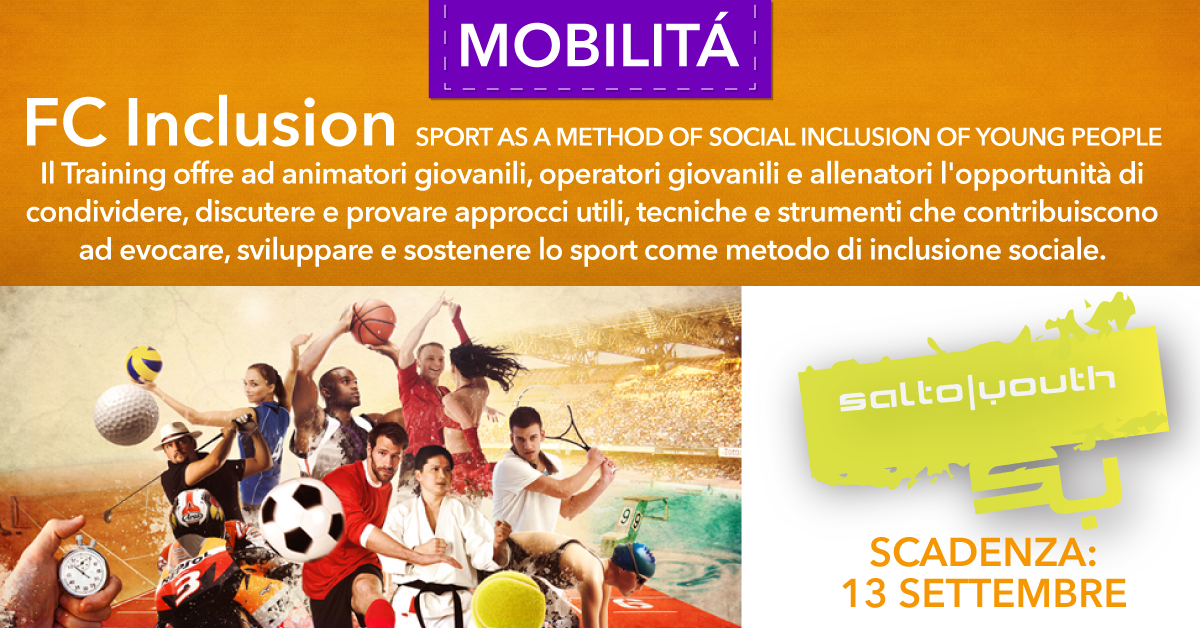 MOBILITÁ

FC Inclusion SPORT AS A METHOD OF SOCIAL INCLUSION OF YOUNG PEOPLE

Il Training offre ad animatori giovanili, operatori giovanili e allenatori l'opportunità di condividere, discutere e provare approcci utili, tecniche e strumenti che contribuiscono ad evocare, sviluppare e sostenere lo sport come metodo di inclusione sociale.

salto|youth

SY

SCADENZA:
13 SETTEMBRE